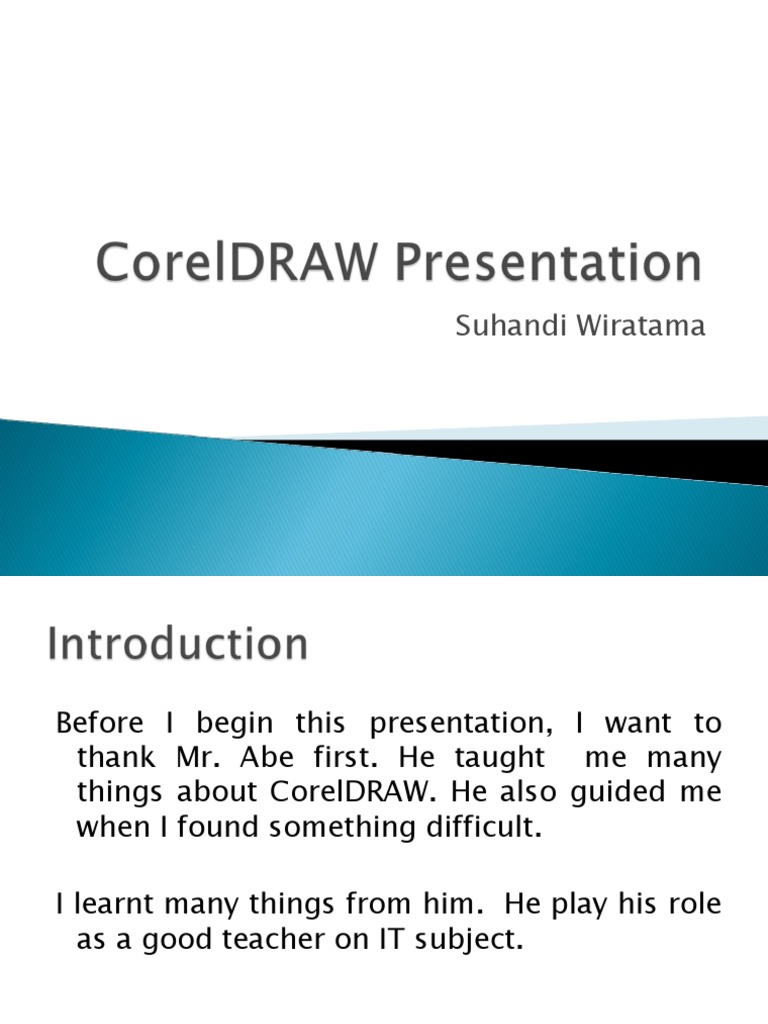 CorelDRAW Presentation

Suhandi Wiratama

Introduction

Before I begin this presentation, I want to thank Mr. Abe first. He taught me many things about CorelDRAW. He also guided me when I found something difficult.

I learnt many things from him. He play his role as a good teacher on IT subject.